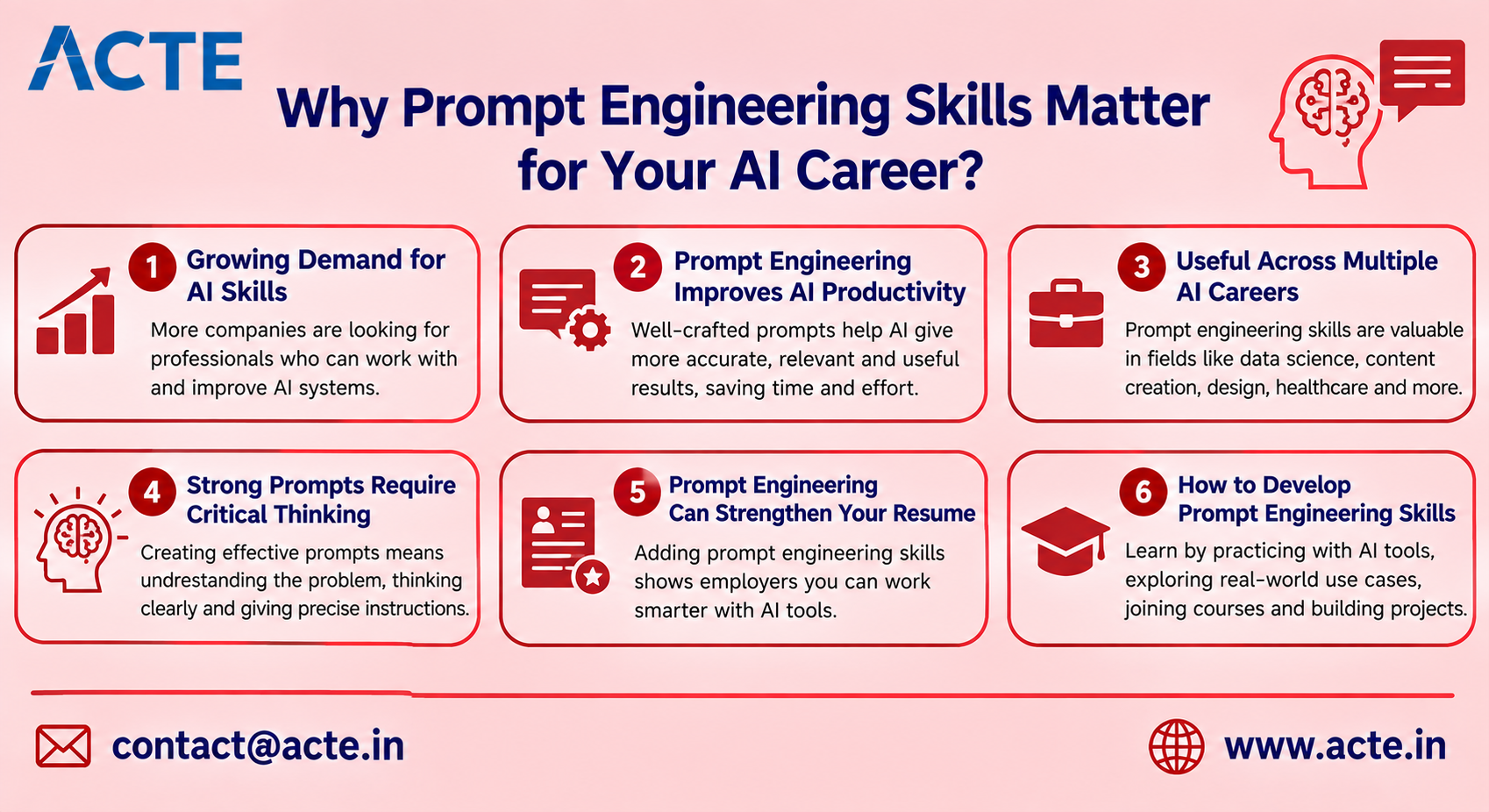 ACTE

Why Prompt Engineering Skills Matter for Your AI Career?

1 Growing Demand for AI Skills
More companies are looking for professionals who can work with and improve AI systems.

2 Prompt Engineering Improves AI Productivity
Well-crafted prompts help AI give more accurate, relevant and useful results, saving time and effort.

3 Useful Across Multiple AI Careers
Prompt engineering skills are valuable in fields like data science, content creation, design, healthcare and more.

4 Strong Prompts Require Critical Thinking
Creating effective prompts means undrestanding the problem, thinking clearly and giving precise instructions.

5 Prompt Engineering Can Strengthen Your Resume
Adding prompt engineering skills shows employers you can work smarter with AI tools.

6 How to Develop Prompt Engineering Skills
Learn by practicing with AI tools, exploring real-world use cases, joining courses and building projects.

contact@acte.in

www.acte.in